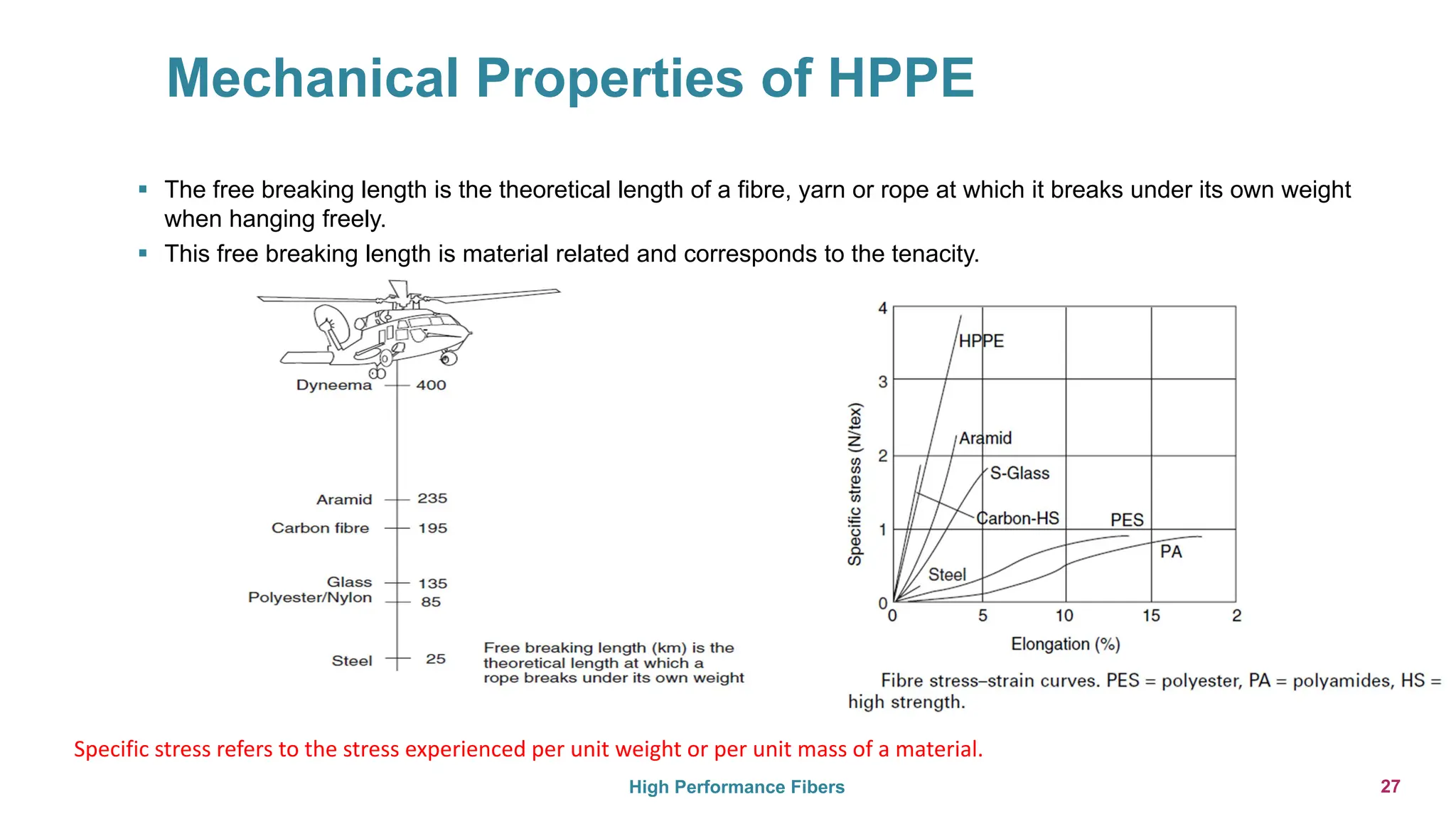 Mechanical Properties of HPPE

▪ The free breaking length is the theoretical length of a fibre, yarn or rope at which it breaks under its own weight when hanging freely.
▪ This free breaking length is material related and corresponds to the tenacity.

Dyneema 400
Aramid 235
Carbon fibre 195
Glass 135
Polyester/Nylon 85
Steel 25

Free breaking length (km) is the theoretical length at which a rope breaks under its own weight

4
3
2
1
0
Specific stress (N/tex)
HPPE
Aramid
S-Glass
Carbon-HS
PES
PA
Steel
0 5 10 15 2
Elongation (%)

Fibre stress–strain curves. PES = polyester, PA = polyamides, HS = high strength.

Specific stress refers to the stress experienced per unit weight or per unit mass of a material.

High Performance Fibers

27